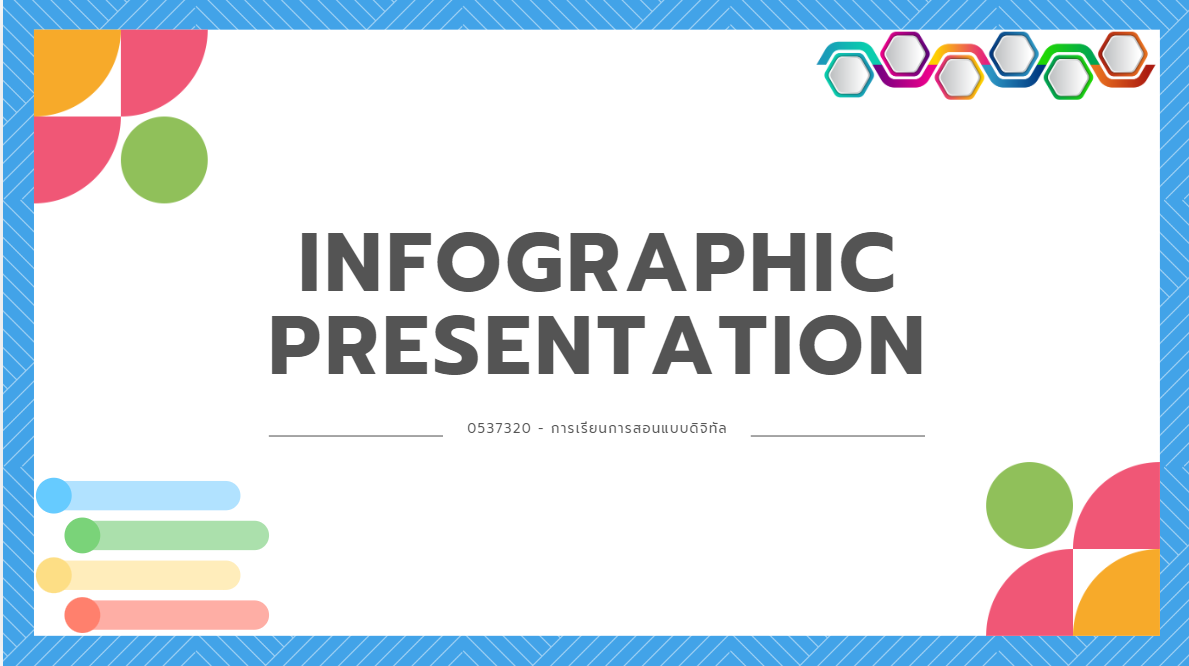 INFOGRAPHIC PRESENTATION

0537320 - การเรียนการสอนแบบดิจิทัล